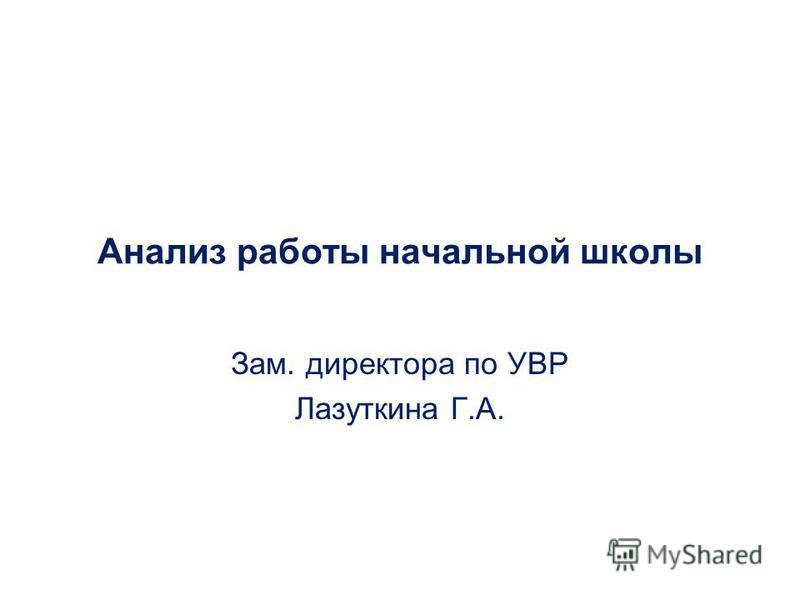 Анализ работы начальной школы

Зам. директора по УВР
Лазуткина Г.А.

MyShared